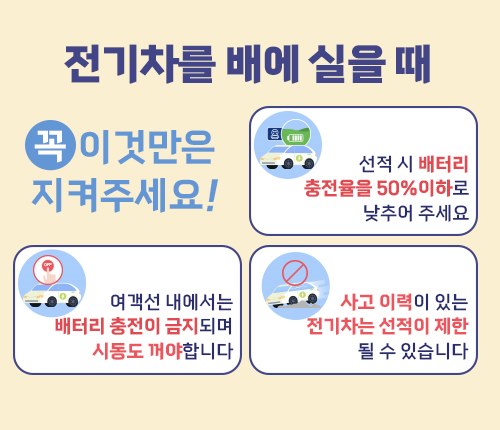 전기차를 배에 실을 때

꼭 이것만은 지켜주세요!

선적 시 배터리 충전율을 50%이하로 낮추어 주세요

OFF

여객선 내에서는 배터리 충전이 금지되며 시동도 꺼야합니다

사고 이력이 있는 전기차는 선적이 제한 될 수 있습니다